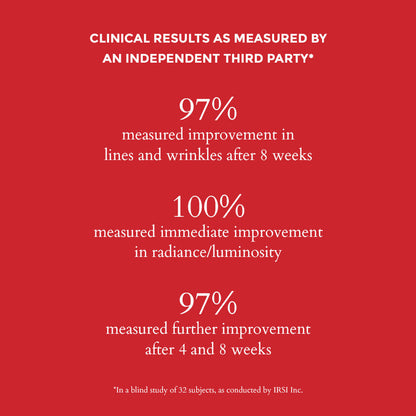 CLINICAL RESULTS AS MEASURED BY AN INDEPENDENT THIRD PARTY*

97%
measured improvement in lines and wrinkles after 8 weeks

100%
measured immediate improvement in radiance/luminosity

97%
measured further improvement after 4 and 8 weeks

*In a blind study of 32 subjects, as conducted by IRSI Inc.